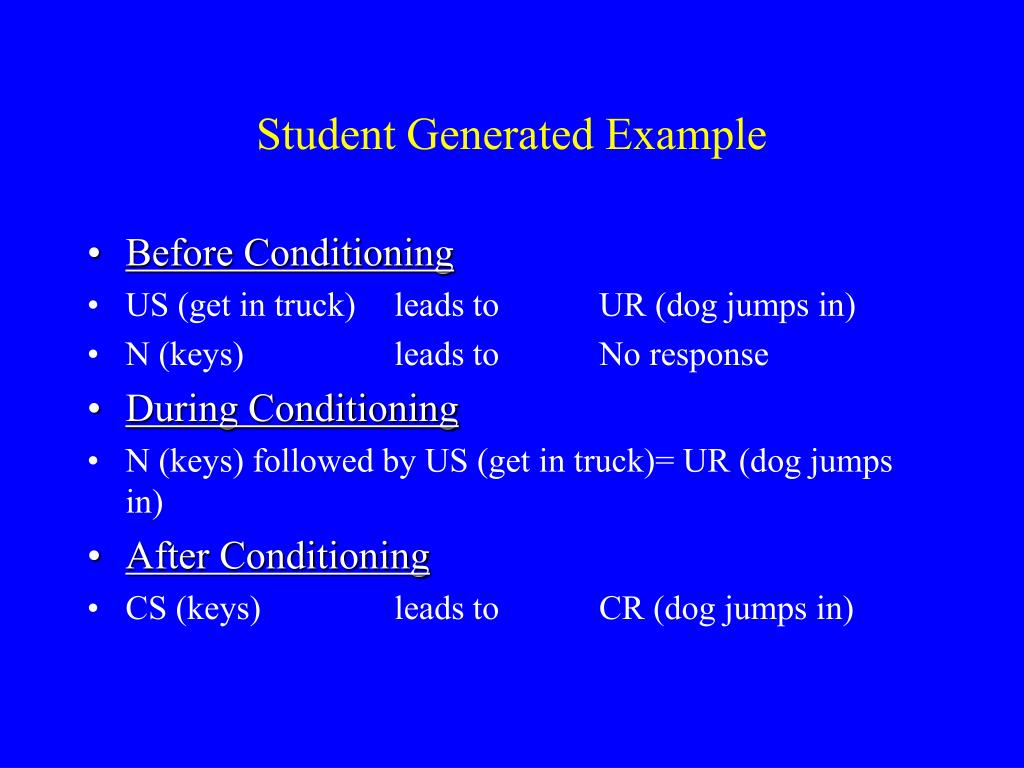 Student Generated Example

• Before Conditioning
• US (get in truck) leads to UR (dog jumps in)
• N (keys) leads to No response
• During Conditioning
• N (keys) followed by US (get in truck)= UR (dog jumps in)
• After Conditioning
• CS (keys) leads to CR (dog jumps in)